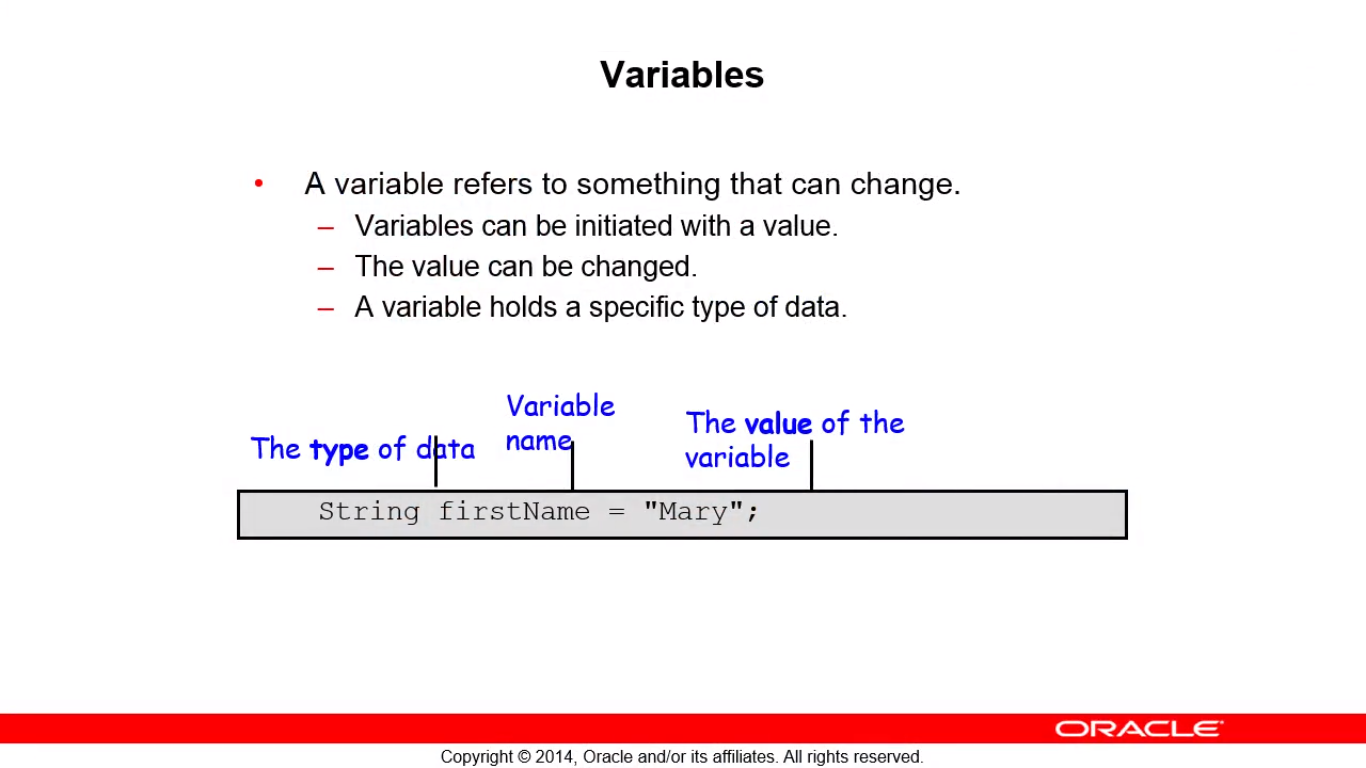 Variables

• A variable refers to something that can change.
  – Variables can be initiated with a value.
  – The value can be changed.
  – A variable holds a specific type of data.

The type of data

Variable name

The value of the variable

String firstName = "Mary";

ORACLE

Copyright © 2014, Oracle and/or its affiliates. All rights reserved.